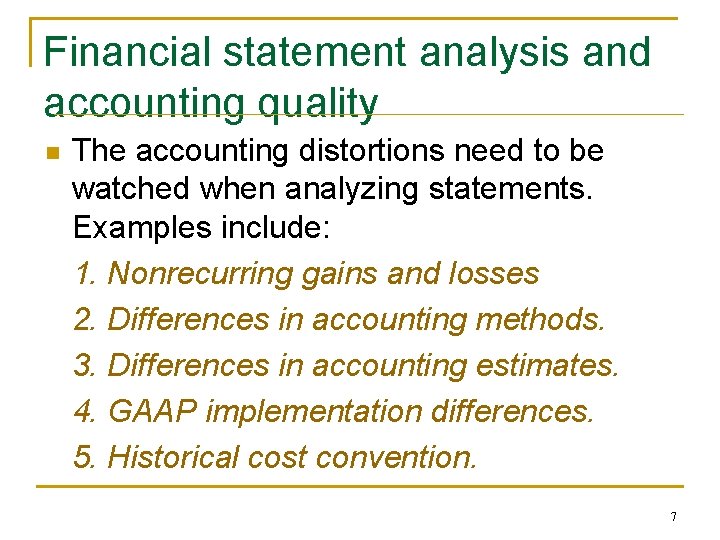 Financial statement analysis and accounting quality

The accounting distortions need to be watched when analyzing statements. Examples include:

1. Nonrecurring gains and losses

2. Differences in accounting methods.

3. Differences in accounting estimates.

4. GAAP implementation differences.

5. Historical cost convention.

7